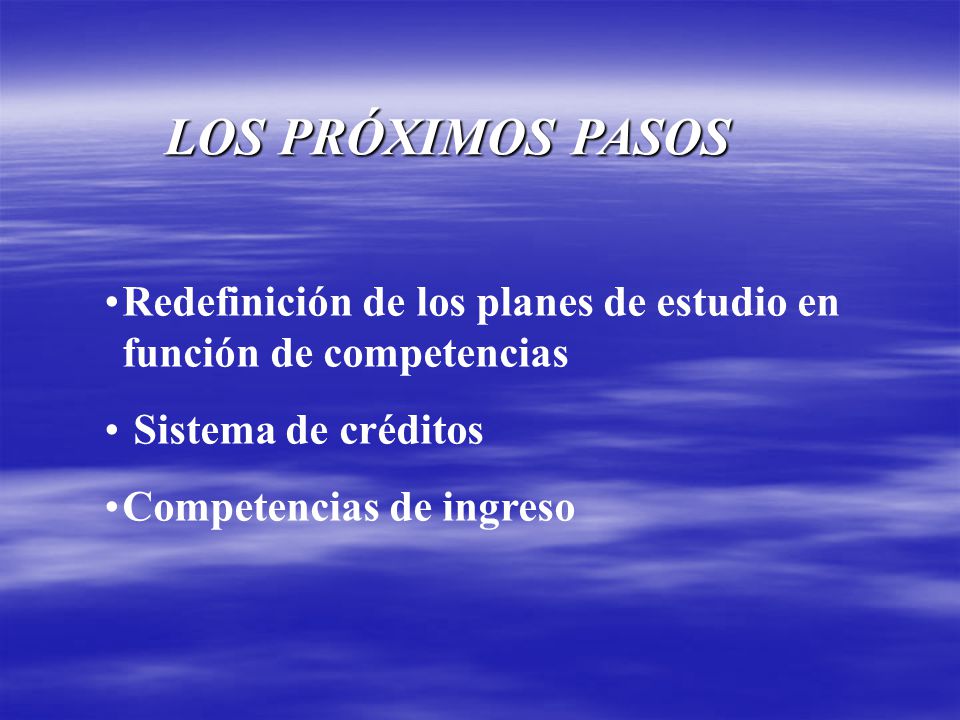 LOS PRÓXIMOS PASOS

•Redefinición de los planes de estudio en función de competencias

• Sistema de créditos

•Competencias de ingreso